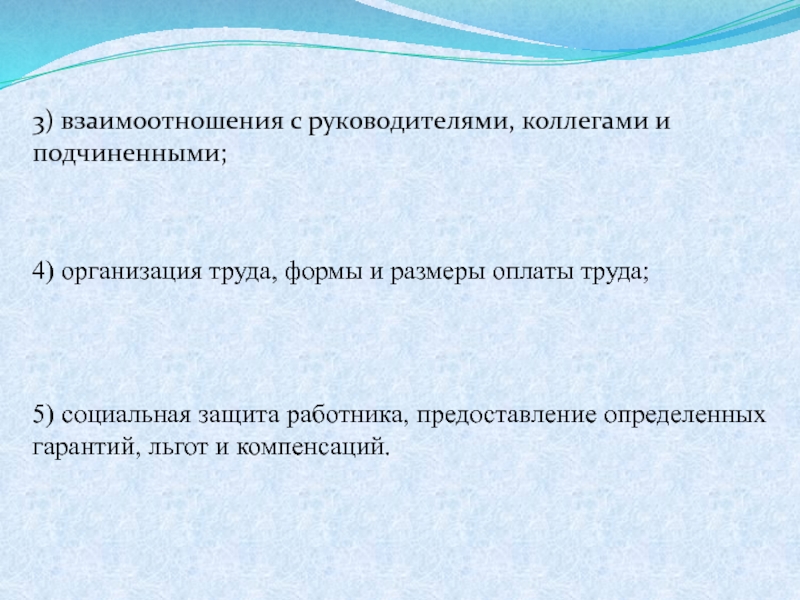 3) взаимоотношения с руководителями, коллегами и подчиненными;

4) организация труда, формы и размеры оплаты труда;

5) социальная защита работника, предоставление определенных гарантий, льгот и компенсаций.